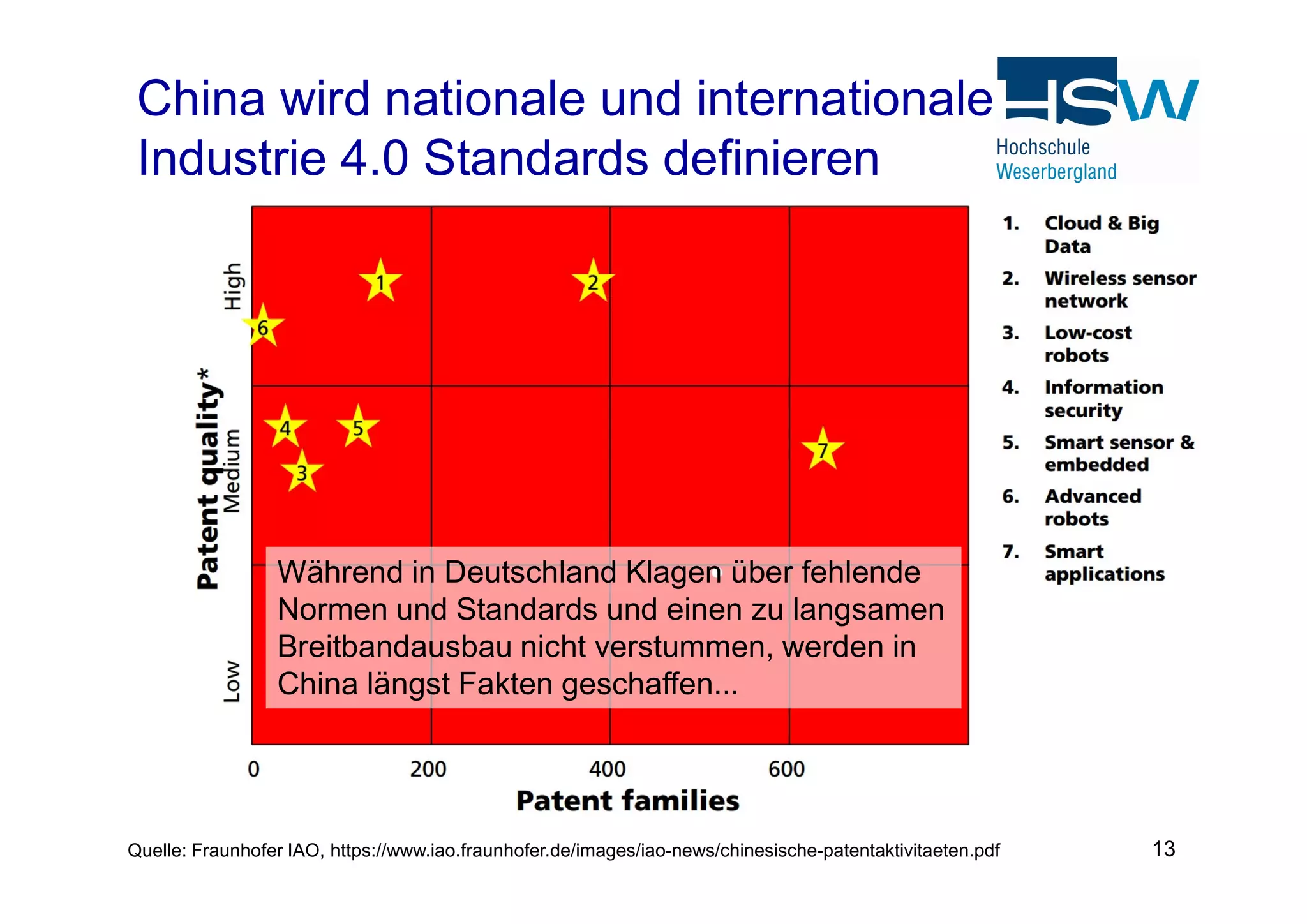 China wird nationale und internationale Industrie 4.0 Standards definieren

HSW
Hochschule
Weserbergland

Patent quality*

High

Medium

Low

1

2

6

4

5

3

7

Während in Deutschland Klagen über fehlende Normen und Standards und einen zu langsamen Breitbandausbau nicht verstummen, werden in China längst Fakten geschaffen...

0

200

400

600

Patent families

1. Cloud & Big Data
2. Wireless sensor network
3. Low-cost robots
4. Information security
5. Smart sensor & embedded
6. Advanced robots
7. Smart applications

Quelle: Fraunhofer IAO, https://www.iao.fraunhofer.de/images/iao-news/chinesische-patentaktivitaeten.pdf

13